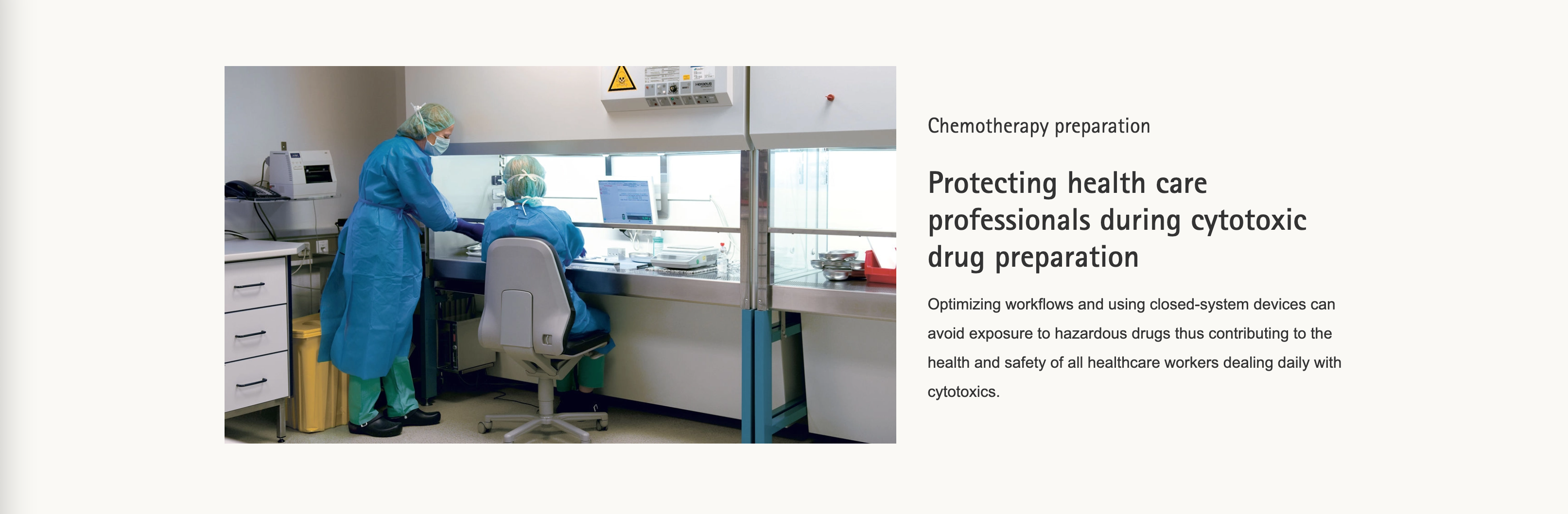 Chemotherapy preparation

Protecting health care professionals during cytotoxic drug preparation

Optimizing workflows and using closed-system devices can avoid exposure to hazardous drugs thus contributing to the health and safety of all healthcare workers dealing daily with cytotoxics.